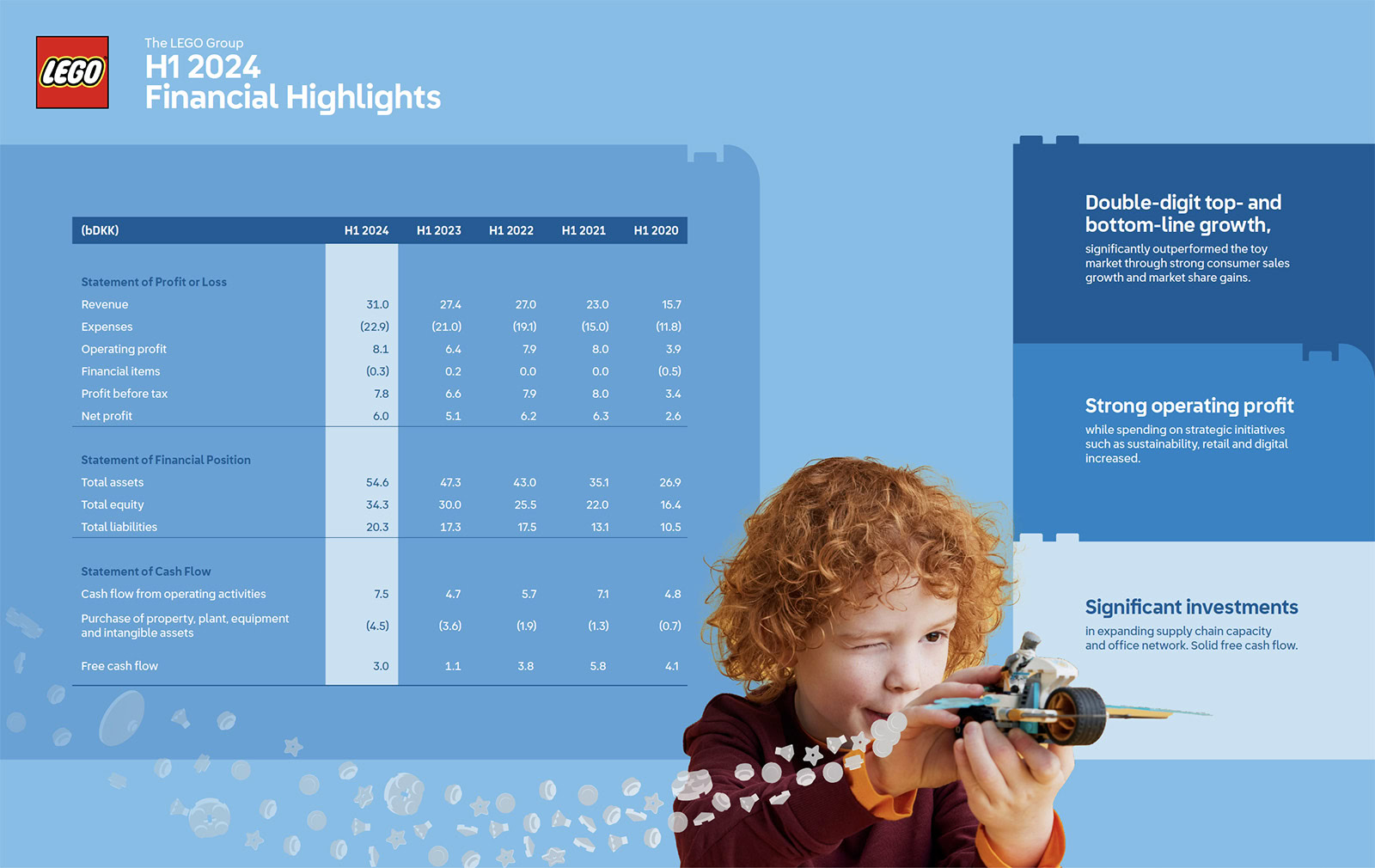 LEGO

The LEGO Group
H1 2024
Financial Highlights

| (bDKK) | H1 2024 | H1 2023 | H1 2022 | H1 2021 | H1 2020 |
|---|---|---|---|---|---|
| Statement of Profit or Loss | | | | | |
| Revenue | 31.0 | 27.4 | 27.0 | 23.0 | 15.7 |
| Expenses | (22.9) | (21.0) | (19.1) | (15.0) | (11.8) |
| Operating profit | 8.1 | 6.4 | 7.9 | 8.0 | 3.9 |
| Financial items | (0.3) | 0.2 | 0.0 | 0.0 | (0.5) |
| Profit before tax | 7.8 | 6.6 | 7.9 | 8.0 | 3.4 |
| Net profit | 6.0 | 5.1 | 6.2 | 6.3 | 2.6 |
| Statement of Financial Position | | | | | |
| Total assets | 54.6 | 47.3 | 43.0 | 35.1 | 26.9 |
| Total equity | 34.3 | 30.0 | 25.5 | 22.0 | 16.4 |
| Total liabilities | 20.3 | 17.3 | 17.5 | 13.1 | 10.5 |
| Statement of Cash Flow | | | | | |
| Cash flow from operating activities | 7.5 | 4.7 | 5.7 | 7.1 | 4.8 |
| Purchase of property, plant, equipment and intangible assets | (4.5) | (3.6) | (1.9) | (1.3) | (0.7) |
| Free cash flow | 3.0 | 1.1 | 3.8 | 5.8 | 4.1 |

Double-digit top- and bottom-line growth,
significantly outperformed the toy market through strong consumer sales growth and market share gains.

Strong operating profit
while spending on strategic initiatives such as sustainability, retail and digital increased.

Significant investments
in expanding supply chain capacity and office network. Solid free cash flow.